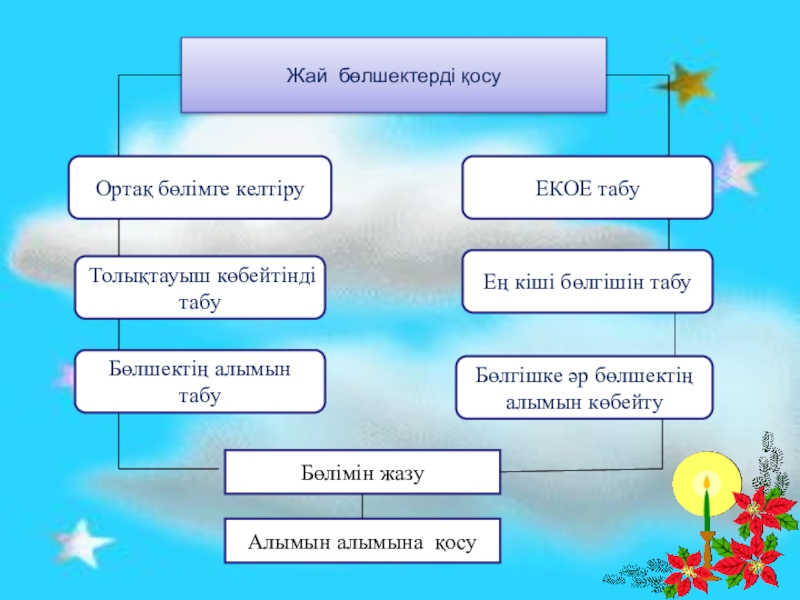 Жай бөлшектерді қосу

Ортақ бөлімге келтіру

Толықтауыш көбейтінді табу

Бөлшектің алымын табу

ЕКОЕ табу

Ең кіші бөлгішін табу

Бөлгішке әр бөлшектің алымын көбейту

Бөлімін жазу

Алымын алымына қосу